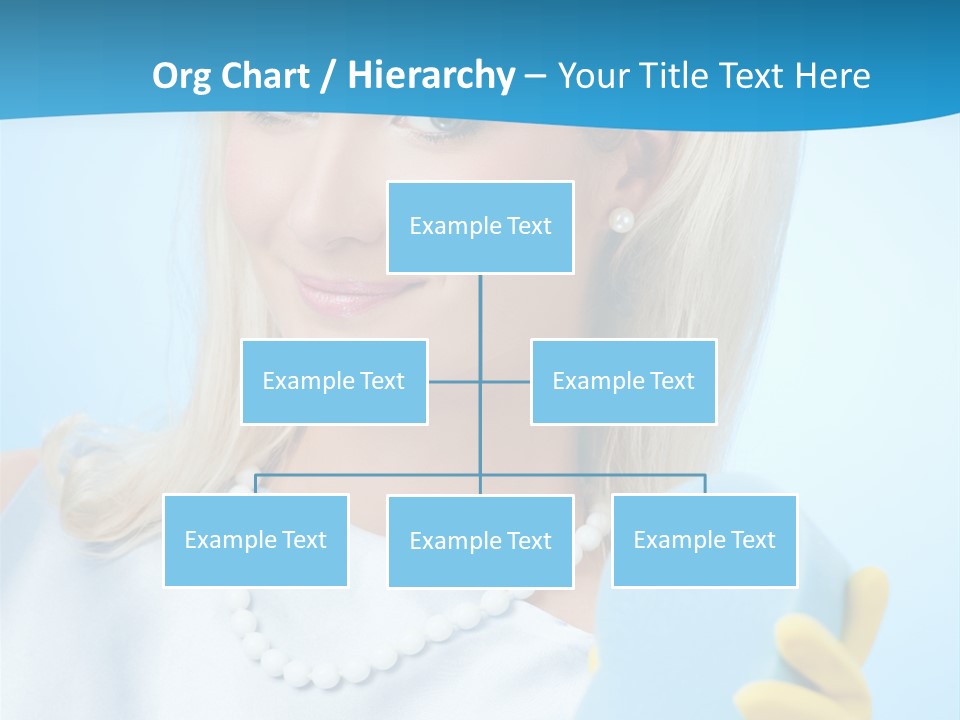 Org Chart / Hierarchy – Your Title Text Here

Example Text

Example Text

Example Text

Example Text

Example Text

Example Text